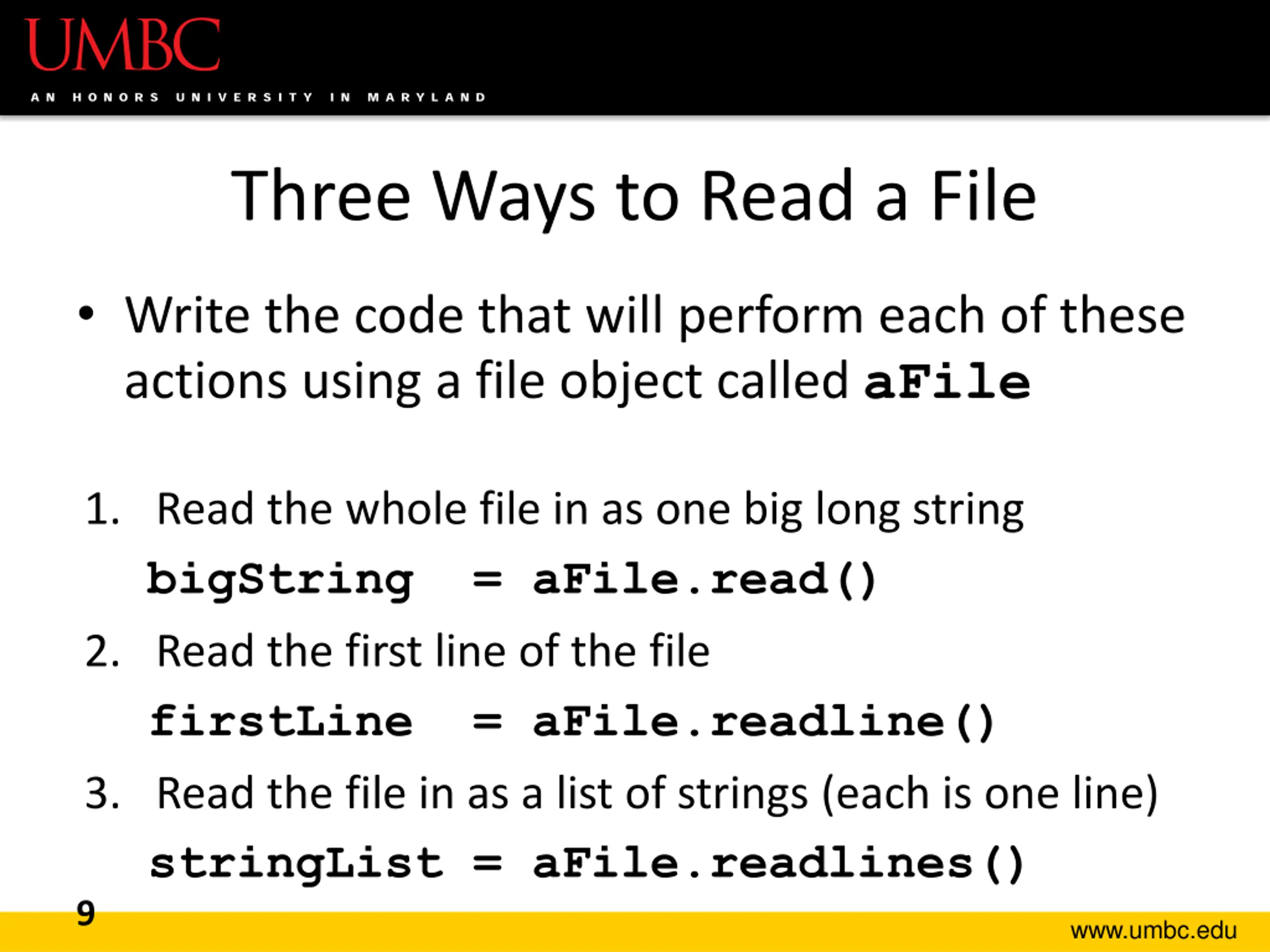 UMBC
AN HONORS UNIVERSITY IN MARYLAND

Three Ways to Read a File

• Write the code that will perform each of these actions using a file object called aFile

1. Read the whole file in as one big long string
bigString = aFile.read()
2. Read the first line of the file
firstLine = aFile.readline()
3. Read the file in as a list of strings (each is one line)
stringList = aFile.readlines()

9

www.umbc.edu